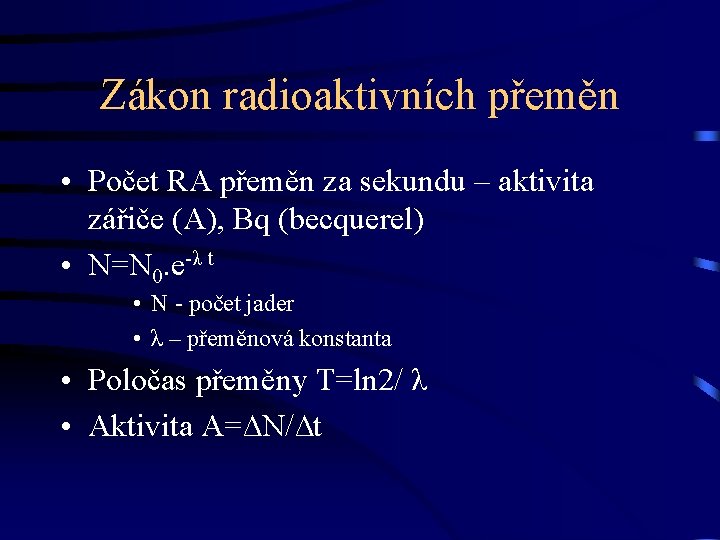 Zákon radioaktivních přeměn

• Počet RA přeměn za sekundu – aktivita zářiče (A), Bq (becquerel)

• $N=N_0.e^{-\lambda t}$

• N - počet jader

• $\lambda$ – přeměnová konstanta

• Poločas přeměny $T=\ln 2/\lambda$

• Aktivita $A=\Delta N/\Delta t$